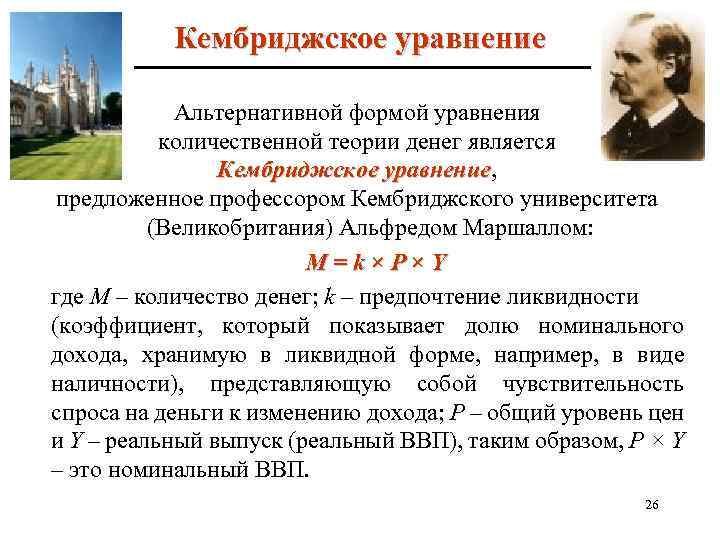 Кембриджское уравнение

Альтернативной формой уравнения количественной теории денег является Кембриджское уравнение, предложенное профессором Кембриджского университета (Великобритания) Альфредом Маршаллом:

$M = k \times P \times Y$

где $M$ – количество денег; $k$ – предпочтение ликвидности (коэффициент, который показывает долю номинального дохода, хранимую в ликвидной форме, например, в виде наличности), представляющую собой чувствительность спроса на деньги к изменению дохода; $P$ – общий уровень цен и $Y$ – реальный выпуск (реальный ВВП), таким образом, $P \times Y$ – это номинальный ВВП.

26